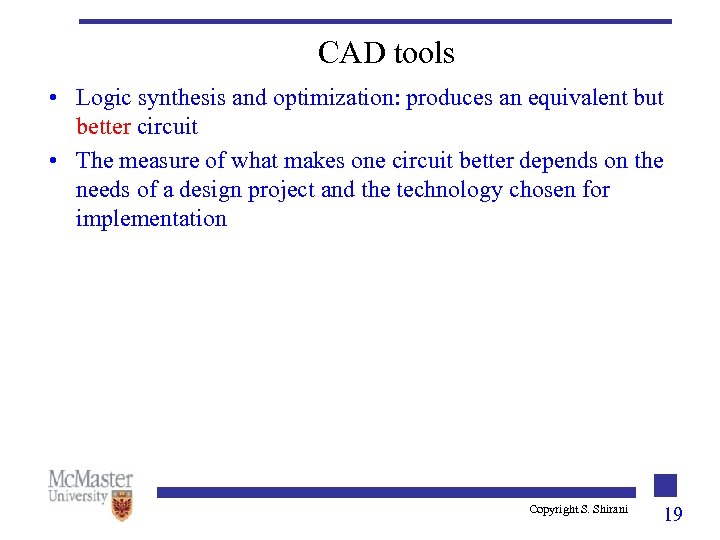 CAD tools

• Logic synthesis and optimization: produces an equivalent but better circuit

• The measure of what makes one circuit better depends on the needs of a design project and the technology chosen for implementation

McMaster University

Copyright S. Shirani

19